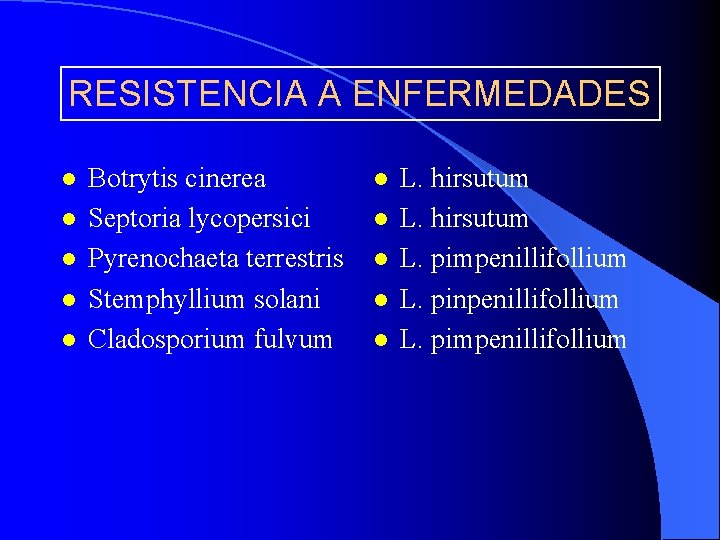 RESISTENCIA A ENFERMEDADES

- Botrytis cinerea
- Septoria lycopersici
- Pyrenochaeta terrestris
- Stemphyllium solani
- Cladosporium fulvum

- L. hirsutum
- L. hirsutum
- L. pimpenillifollium
- L. pinpenillifollium
- L. pimpenillifollium